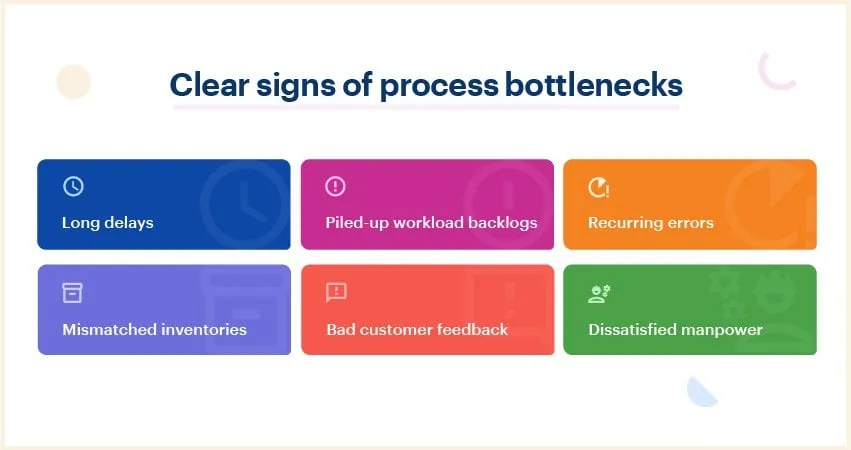 Clear signs of process bottlenecks

Long delays

Piled-up workload backlogs

Recurring errors

Mismatched inventories

Bad customer feedback

Dissatisfied manpower